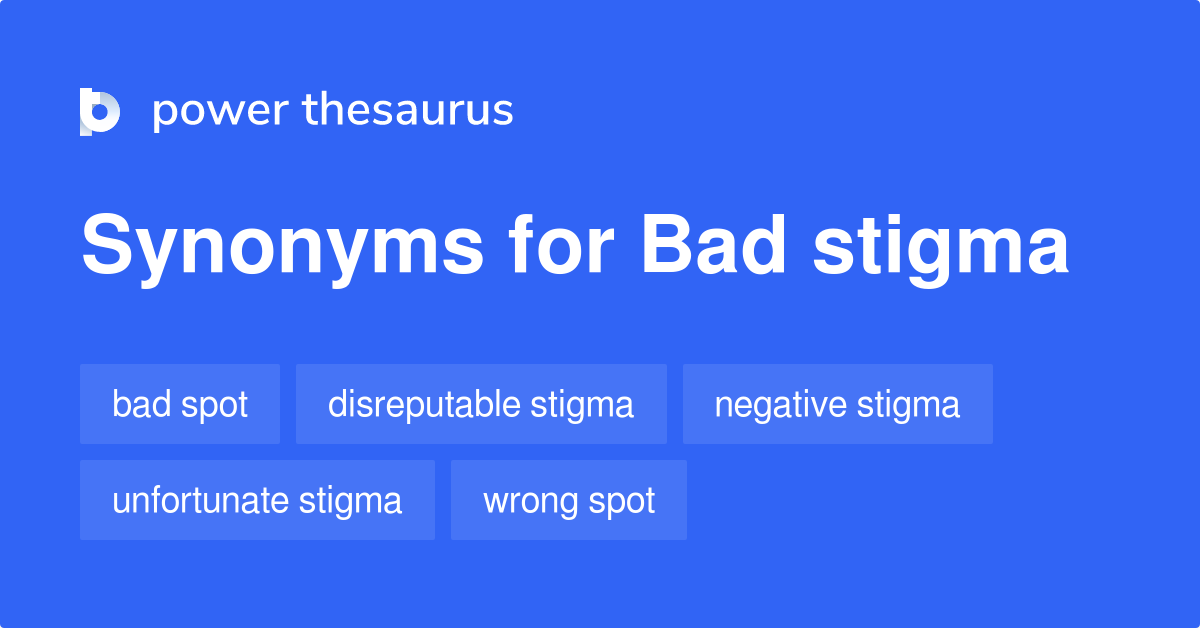 power thesaurus

Synonyms for Bad stigma

bad spot
disreputable stigma
negative stigma
unfortunate stigma
wrong spot